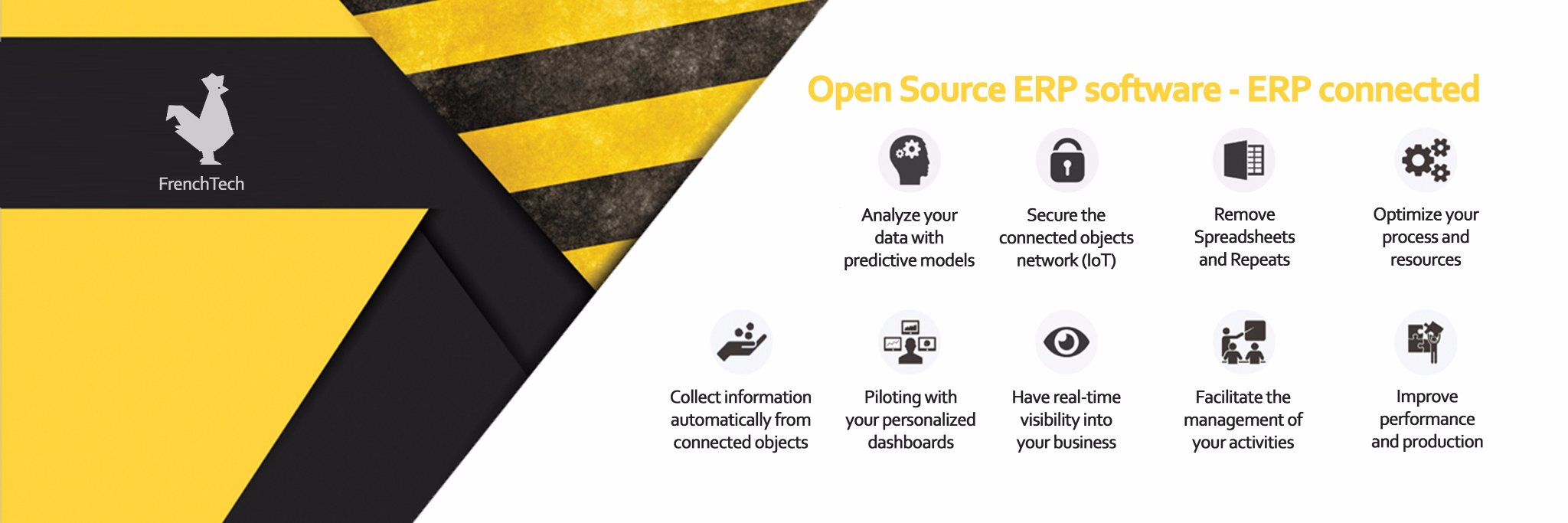 FrenchTech

Open Source ERP software - ERP connected

Analyze your data with predictive models

Secure the connected objects network (IoT)

Remove Spreadsheets and Repeats

Optimize your process and resources

Collect information automatically from connected objects

Piloting with your personalized dashboards

Have real-time visibility into your business

Facilitate the management of your activities

Improve performance and production